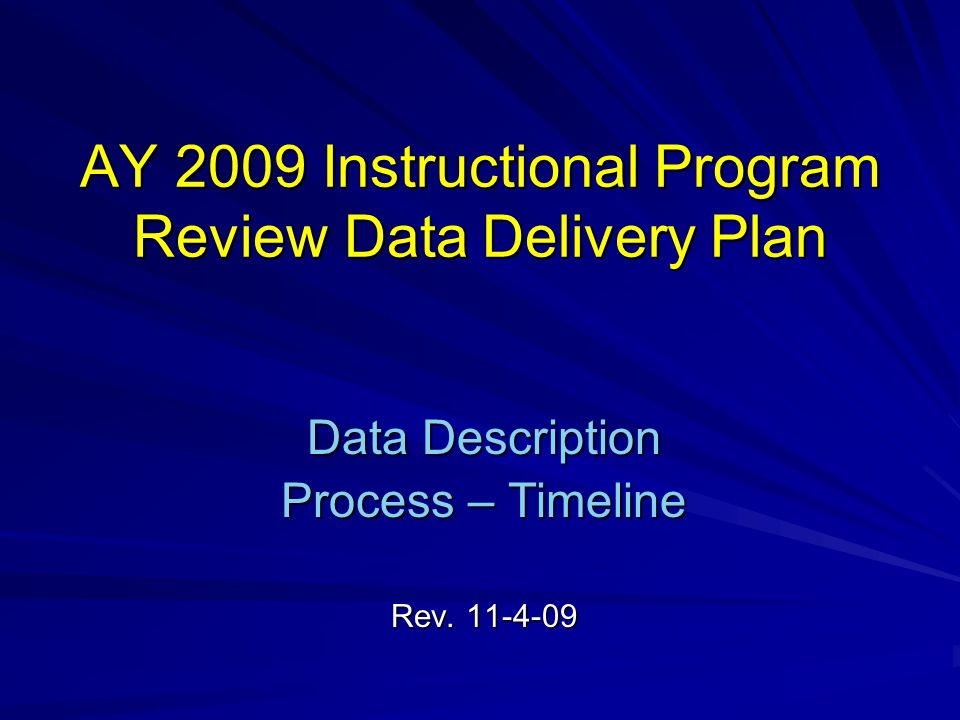 AY 2009 Instructional Program Review Data Delivery Plan

Data Description
Process – Timeline

Rev. 11-4-09